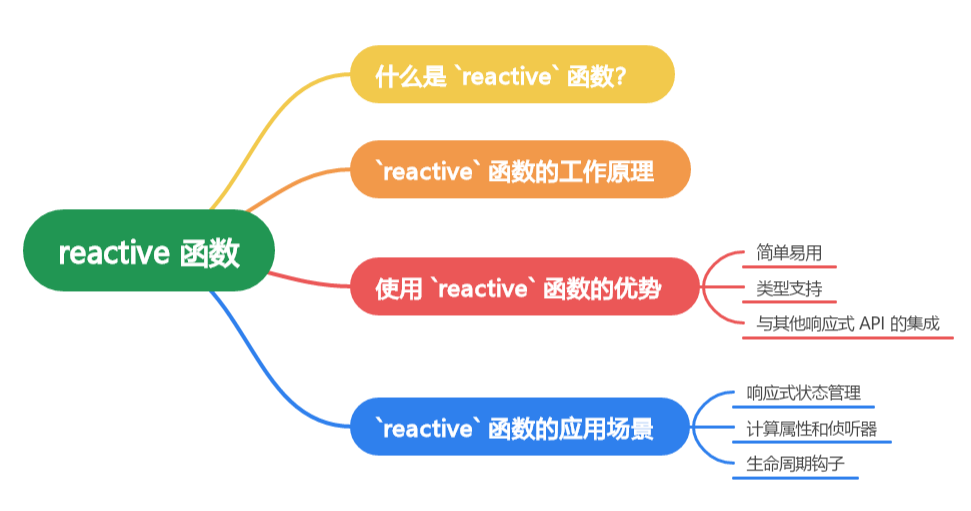 reactive 函数

什么是 `reactive` 函数?

`reactive` 函数的工作原理

使用 `reactive` 函数的优势

简单易用

类型支持

与其他响应式 API 的集成

`reactive` 函数的应用场景

响应式状态管理

计算属性和侦听器

生命周期钩子